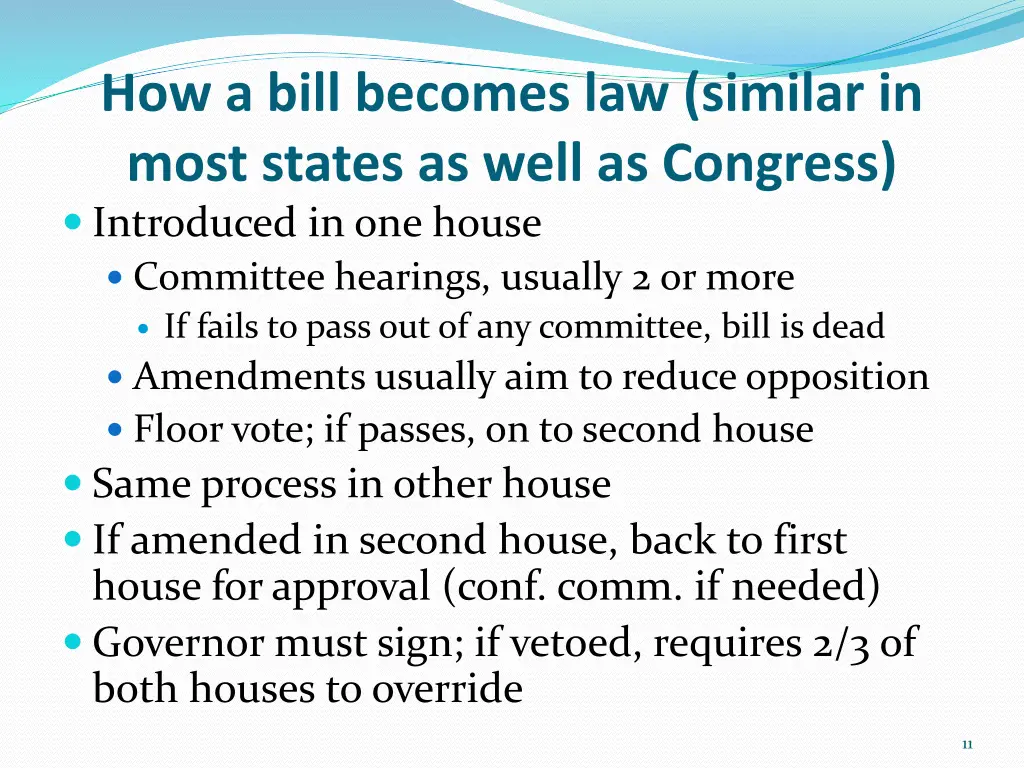 How a bill becomes law (similar in most states as well as Congress)

Introduced in one house

Committee hearings, usually 2 or more

If fails to pass out of any committee, bill is dead

Amendments usually aim to reduce opposition

Floor vote; if passes, on to second house

Same process in other house

If amended in second house, back to first house for approval (conf. comm. if needed)

Governor must sign; if vetoed, requires 2/3 of both houses to override

11